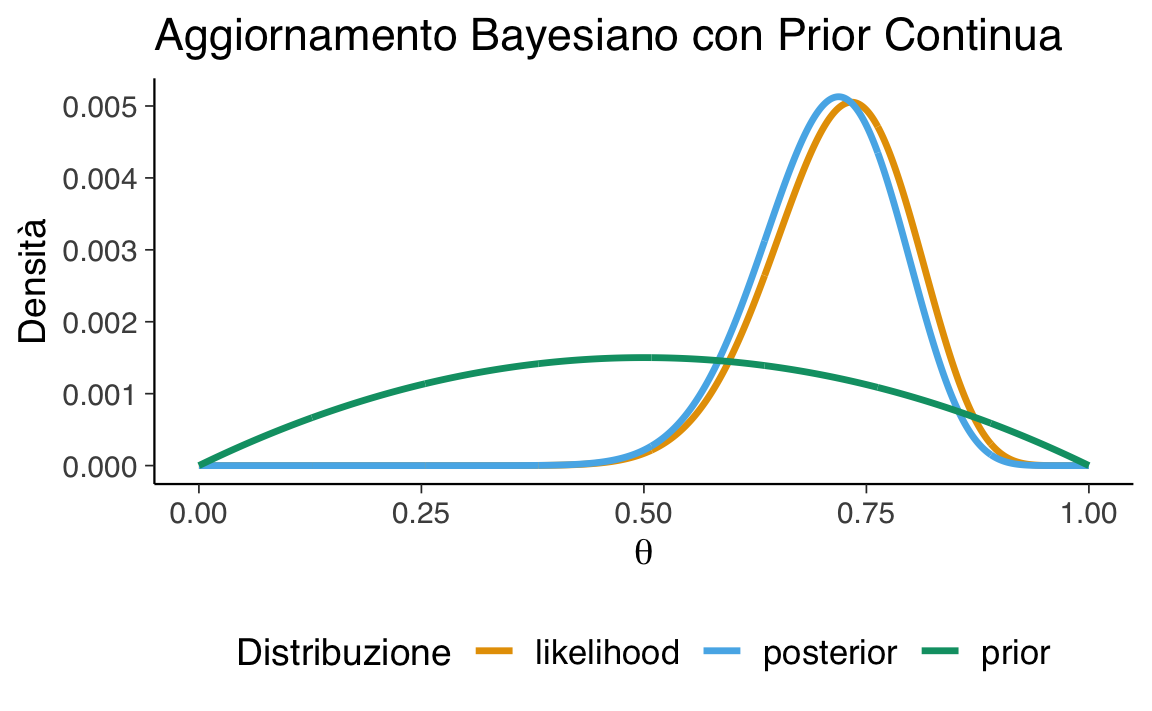 Aggiornamento Bayesiano con Prior Continua

Densità

0.005
0.004
0.003
0.002
0.001
0.000

0.00 0.25 0.50 0.75 1.00

$\theta$

Distribuzione likelihood posterior prior